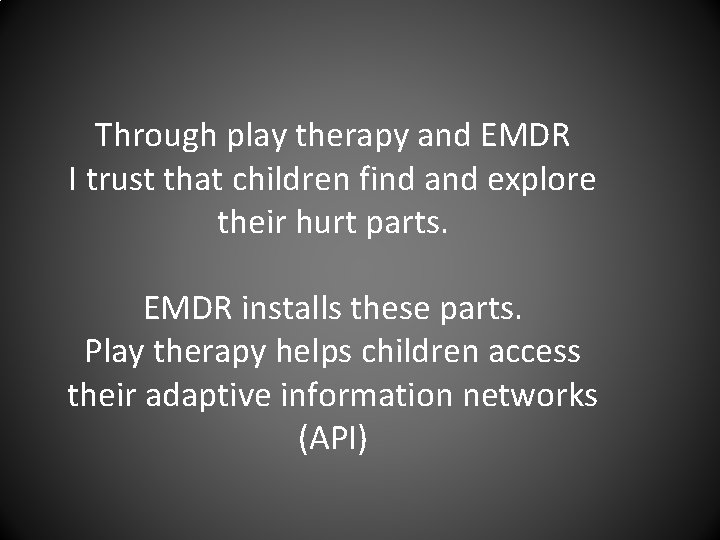 Through play therapy and EMDR I trust that children find and explore their hurt parts.

EMDR installs these parts. Play therapy helps children access their adaptive information networks (API)